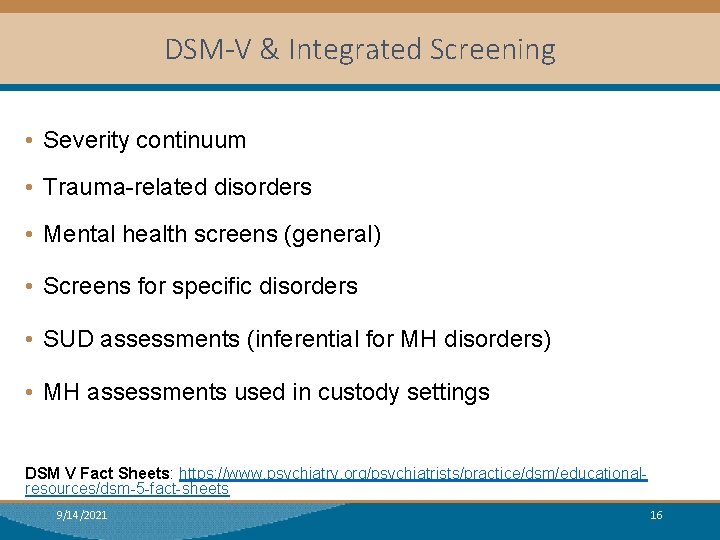 DSM-V & Integrated Screening

• Severity continuum

• Trauma-related disorders

• Mental health screens (general)

• Screens for specific disorders

• SUD assessments (inferential for MH disorders)

• MH assessments used in custody settings

DSM V Fact Sheets: https://www.psychiatry.org/psychiatrists/practice/dsm/educational-resources/dsm-5-fact-sheets

9/14/2021

16